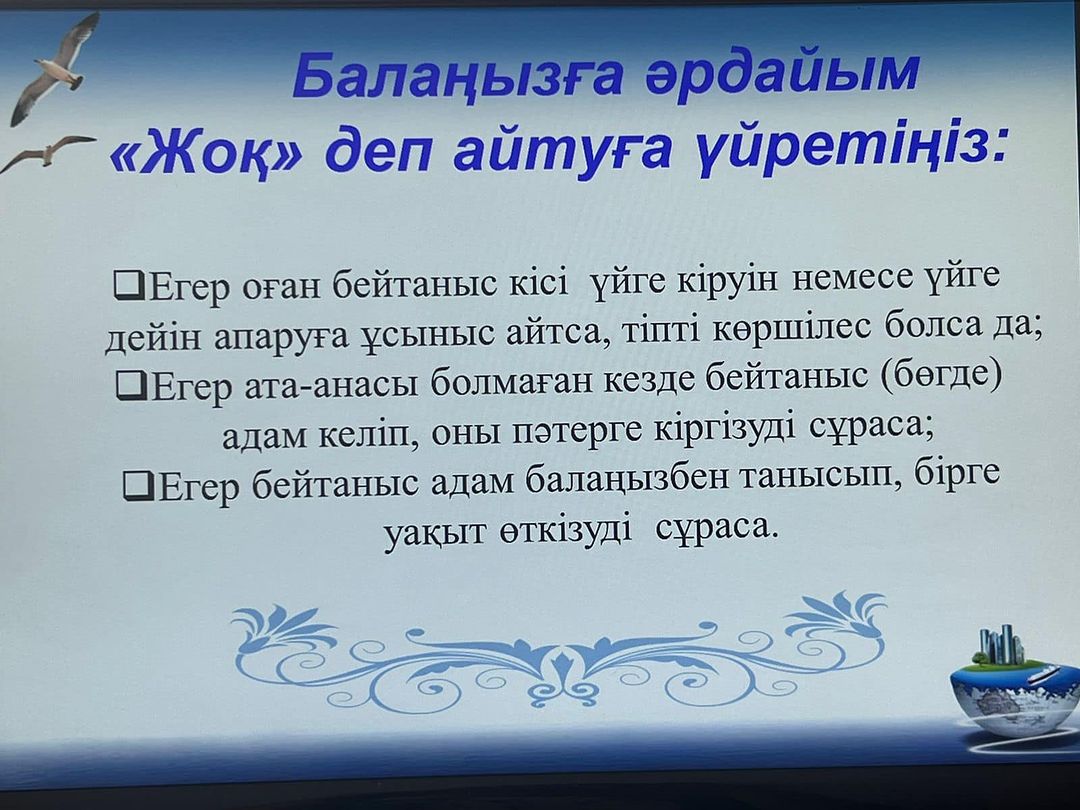 Балаңызға әрдайым «Жоқ» деп айтуға үйретіңіз:

❑Егер оған бейтаныс кісі үйге кіруін немесе үйге дейін апаруға ұсыныс айтса, тіпті көршілес болса да;
❑Егер ата-анасы болмаған кезде бейтаныс (бөгде) адам келіп, оны пәтерге кіргізуді сұраса;
❑Егер бейтаныс адам балаңызбен танысып, бірге уақыт өткізуді сұраса.